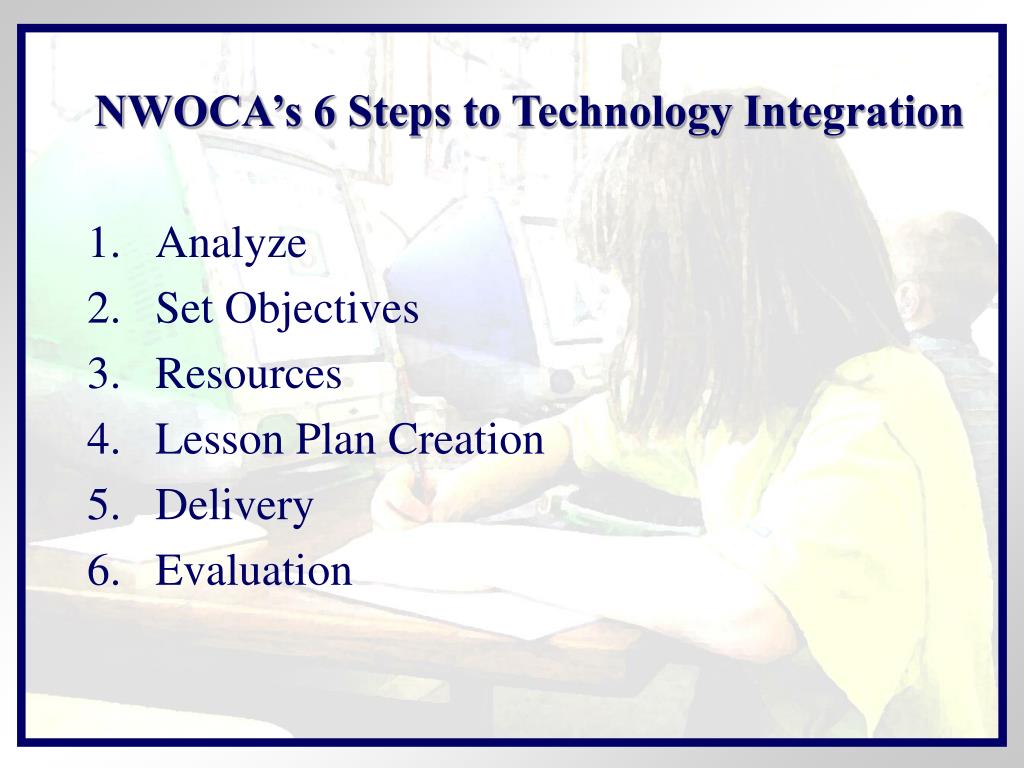 NWOCA’s 6 Steps to Technology Integration

1. Analyze
2. Set Objectives
3. Resources
4. Lesson Plan Creation
5. Delivery
6. Evaluation